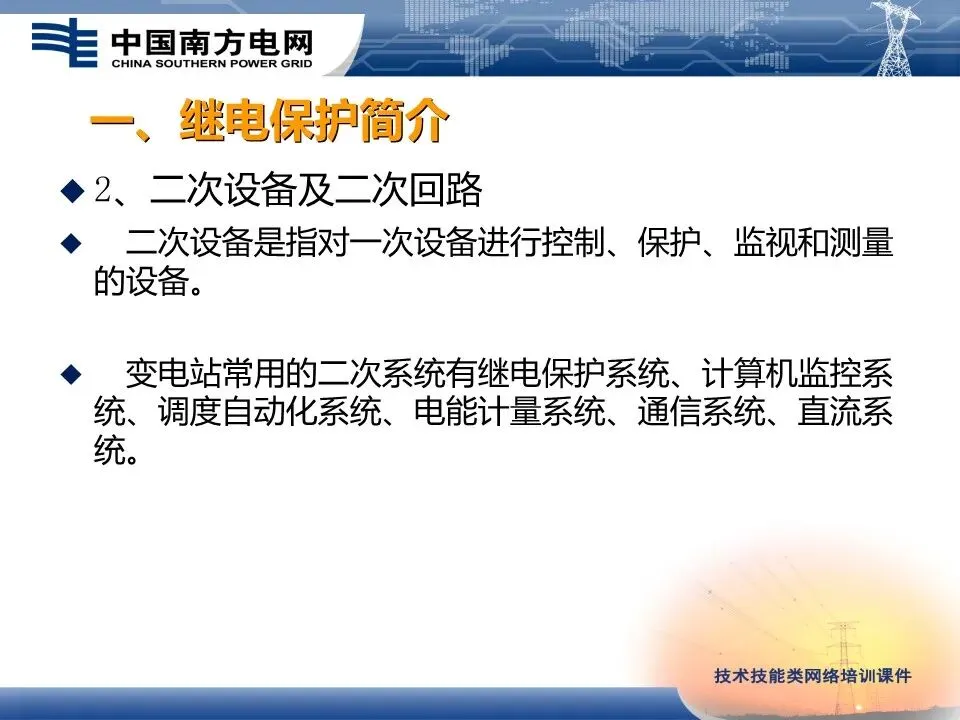 中国南方电网
CHINA SOUTHERN POWER GRID

一、继电保护简介

◆ 2、二次设备及二次回路

◆ 二次设备是指对一次设备进行控制、保护、监视和测量的设备。

◆ 变电站常用的二次系统有继电保护系统、计算机监控系统、调度自动化系统、电能计量系统、通信系统、直流系统。

技术技能类网络培训课件